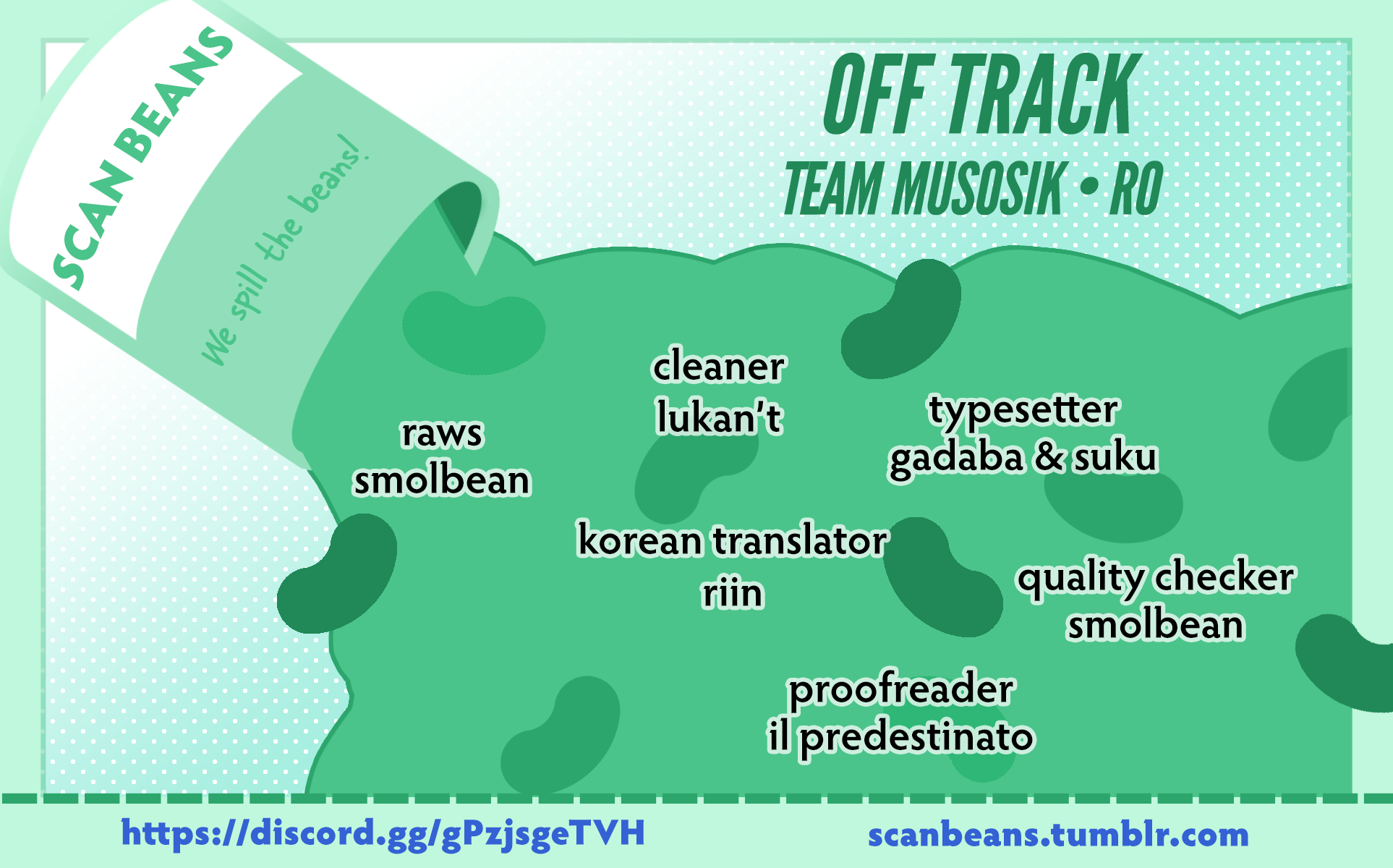 SCAN BEANS

We spill the beans!

OFF TRACK

TEAM MUSOSIK • RO

raws
smolbean

cleaner
lukan't

typesetter
gadaba & suku

korean translator
riin

quality checker
smolbean

proofreader
il predestinato

https://discord.gg/gPzjsgeTVH

scanbeans.tumblr.com